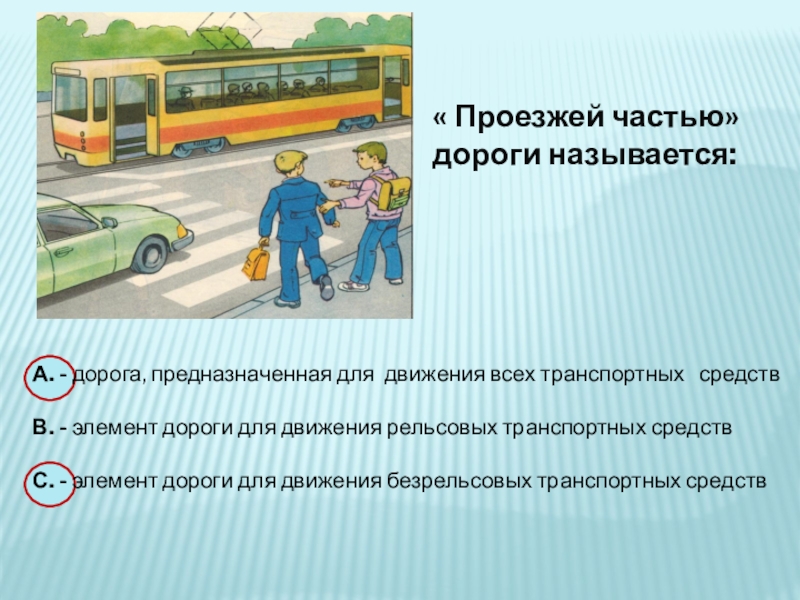 « Проезжей частью» дороги называется:

А. - дорога, предназначенная для движения всех транспортных средств

В. - элемент дороги для движения рельсовых транспортных средств

С. - элемент дороги для движения безрельсовых транспортных средств